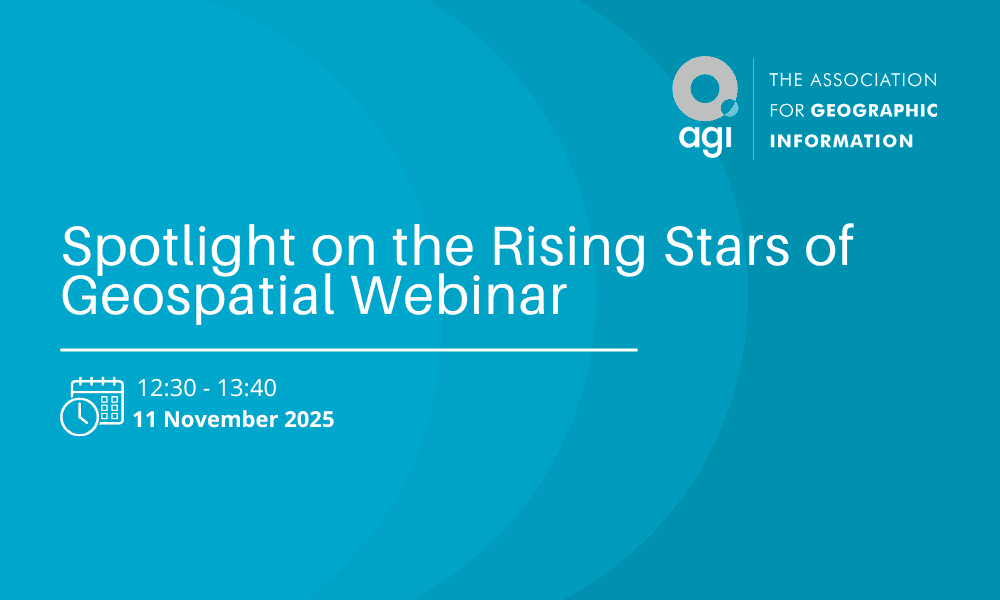 agi

THE ASSOCIATION FOR GEOGRAPHIC INFORMATION

Spotlight on the Rising Stars of Geospatial Webinar

12:30 - 13:40
11 November 2025